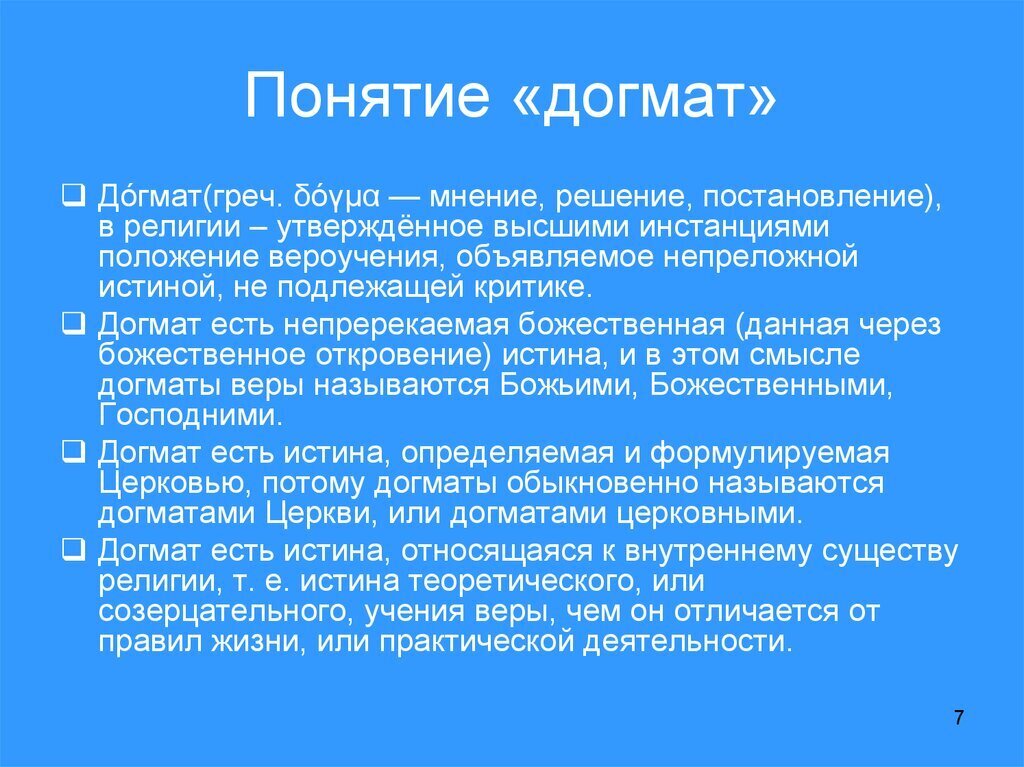 Понятие «догмат»

❑ До́гмат(греч. δόγμα — мнение, решение, постановление), в религии – утверждённое высшими инстанциями положение вероучения, объявляемое непреложной истиной, не подлежащей критике.

❑ Догмат есть непререкаемая божественная (данная через божественное откровение) истина, и в этом смысле догматы веры называются Божьими, Божественными, Господними.

❑ Догмат есть истина, определяемая и формулируемая Церковью, потому догматы обыкновенно называются догматами Церкви, или догматами церковными.

❑ Догмат есть истина, относящаяся к внутреннему существу религии, т. е. истина теоретического, или созерцательного, учения веры, чем он отличается от правил жизни, или практической деятельности.

7